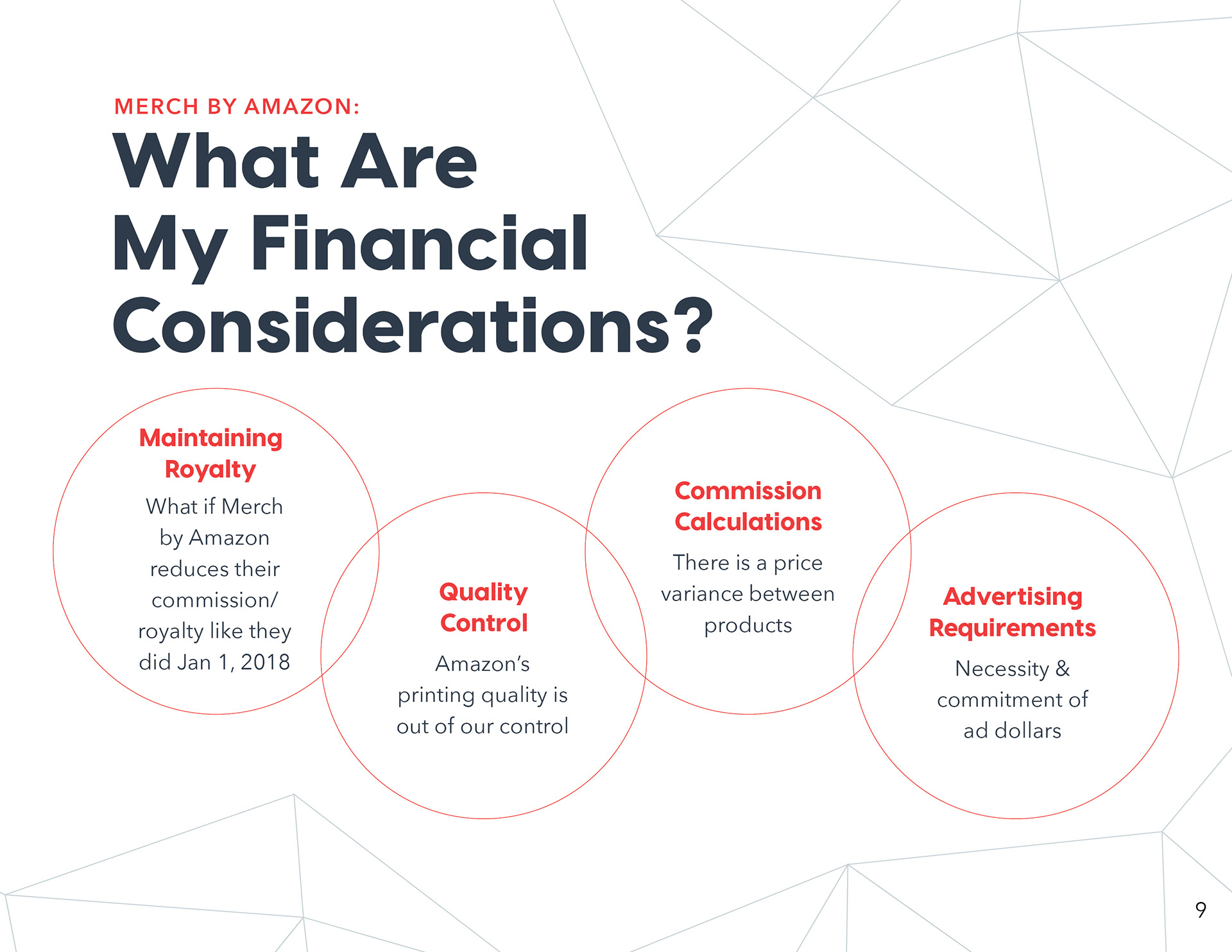 MERCH BY AMAZON:

What Are My Financial Considerations?

Maintaining Royalty

What if Merch by Amazon reduces their commission/ royalty like they did Jan 1, 2018

Quality Control

Amazon's printing quality is out of our control

Commission Calculations

There is a price variance between products

Advertising Requirements

Necessity & commitment of ad dollars

9